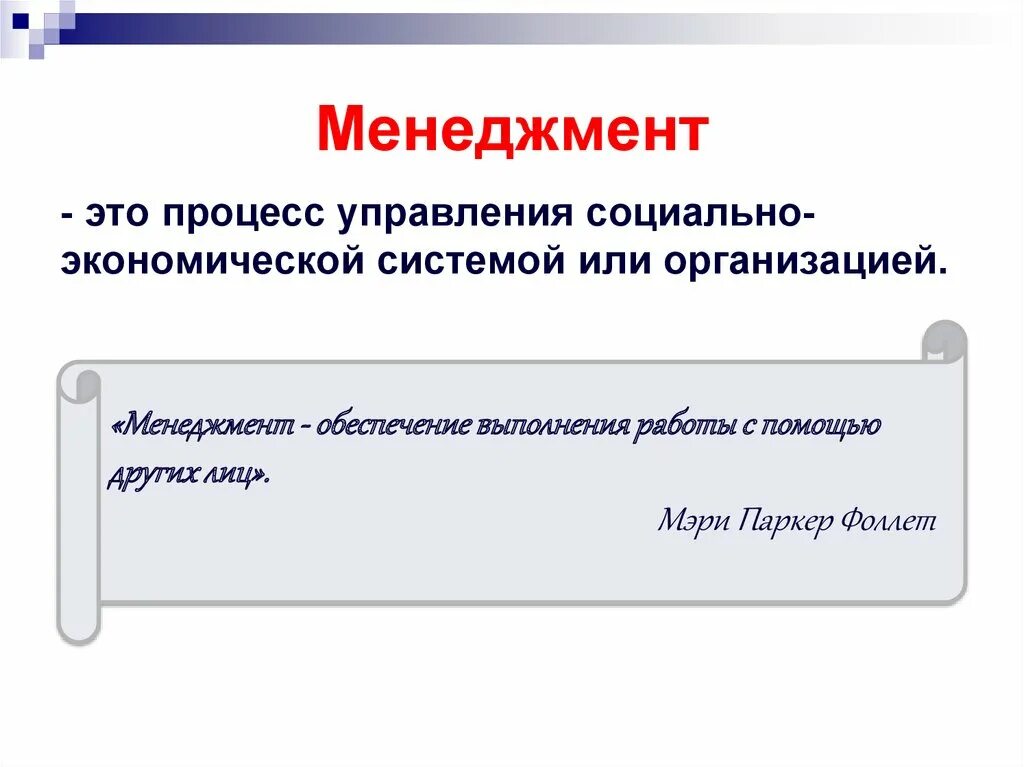 Менеджмент

- это процесс управления социально-экономической системой или организацией.

«Менеджмент - обеспечение выполнения работы с помощью других лиц».

Мэри Паркер Фоллет